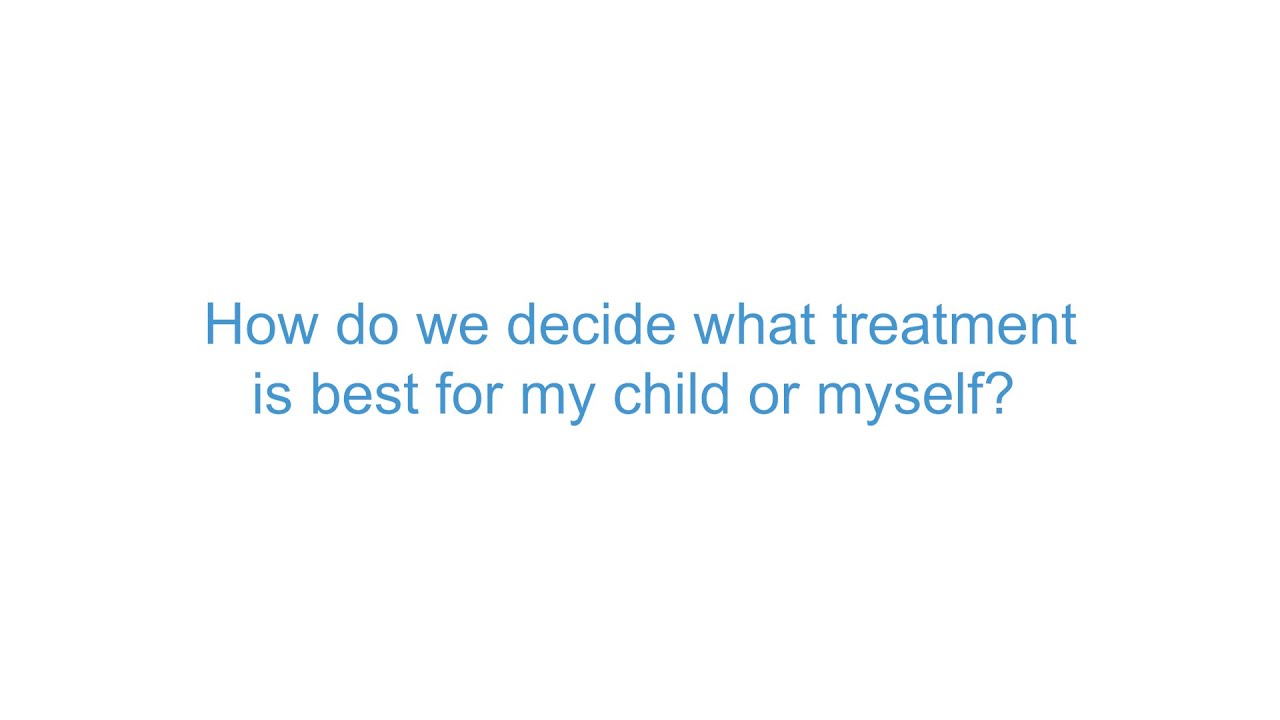 How do we decide what treatment is best for my child or myself?